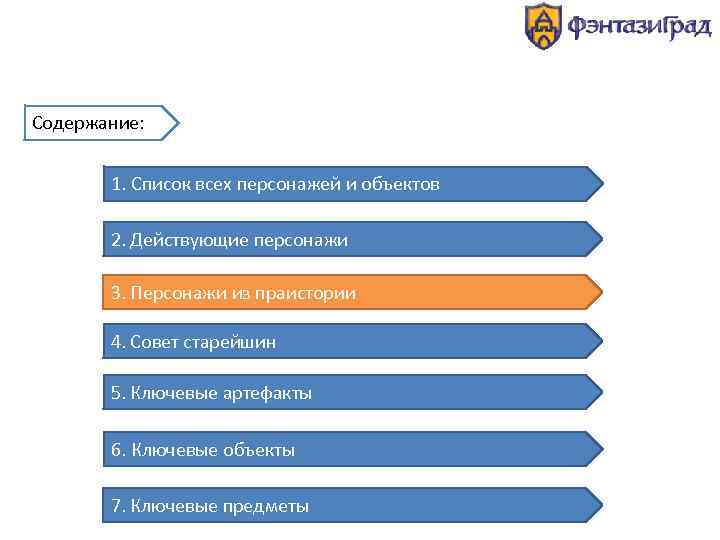 ФэнтазиГрад

Содержание:

1. Список всех персонажей и объектов

2. Действующие персонажи

3. Персонажи из праистории

4. Совет старейшин

5. Ключевые артефакты

6. Ключевые объекты

7. Ключевые предметы